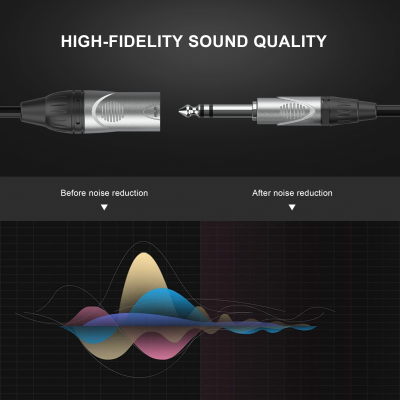 HIGH-FIDELITY SOUND QUALITY

Before noise reduction

After noise reduction